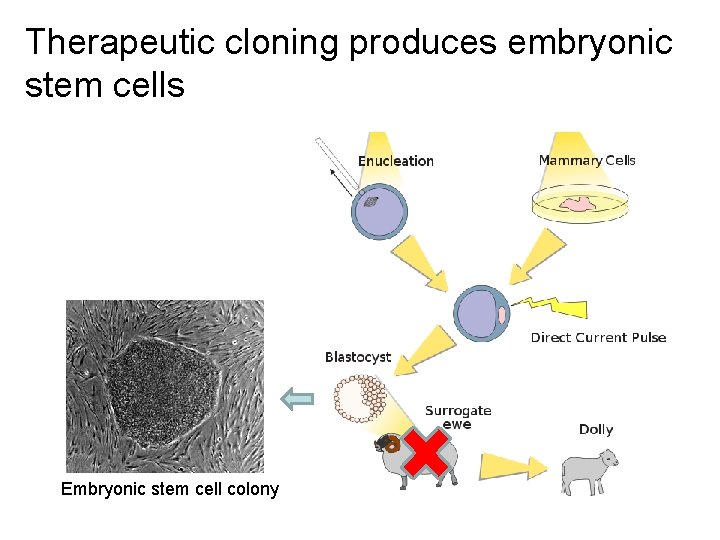 Therapeutic cloning produces embryonic stem cells

Enucleation

Mammary Cells

Direct Current Pulse

Blastocyst

Surrogate ewe

Dolly

Embryonic stem cell colony